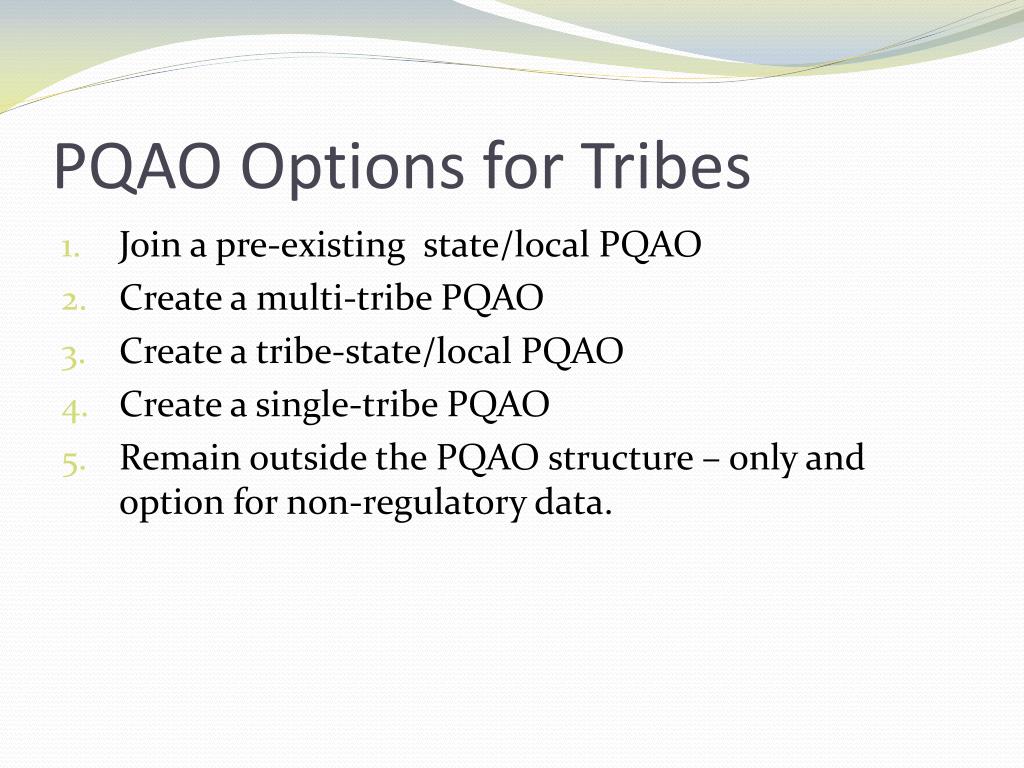 PQAO Options for Tribes

1. Join a pre-existing state/local PQAO
2. Create a multi-tribe PQAO
3. Create a tribe-state/local PQAO
4. Create a single-tribe PQAO
5. Remain outside the PQAO structure – only and option for non-regulatory data.